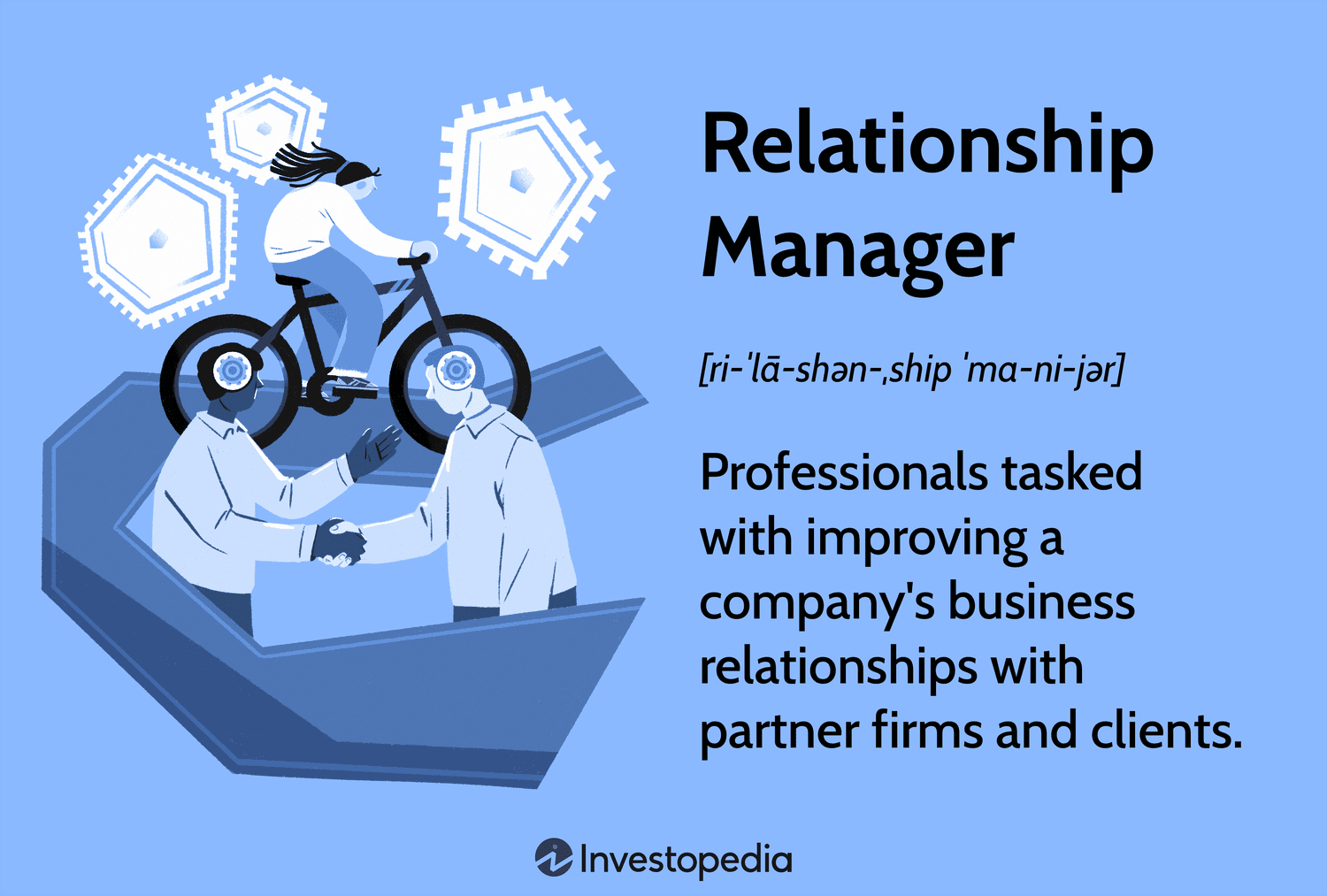 Relationship Manager

[ri-ˈlā-shən-ˌship ˈma-ni-jər]

Professionals tasked with improving a company's business relationships with partner firms and clients.

Investopedia